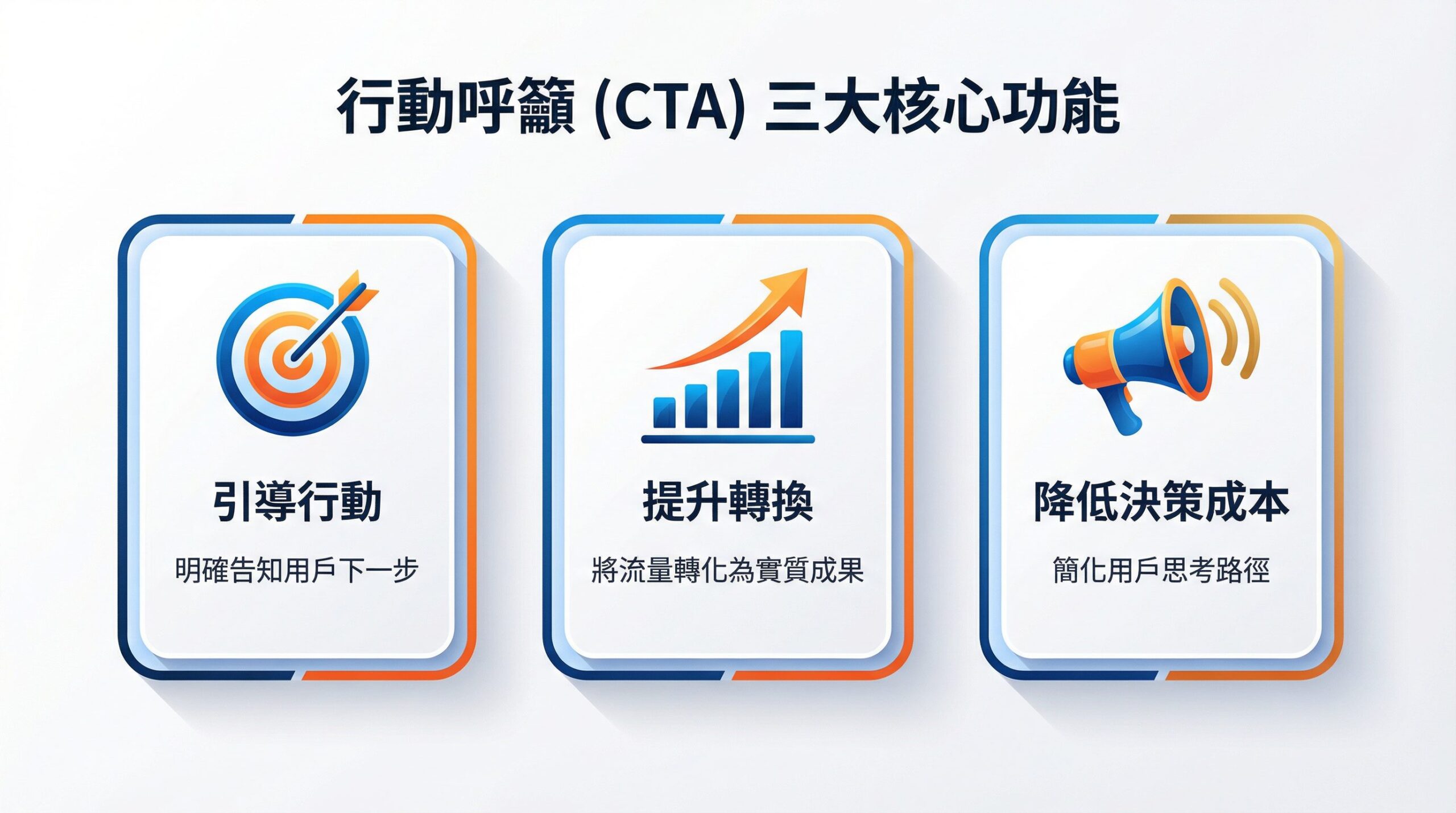 行動呼籲 (CTA) 三大核心功能

引導行動

明確告知用戶下一步

提升轉換

將流量轉化為實質成果

降低決策成本

簡化用戶思考路徑